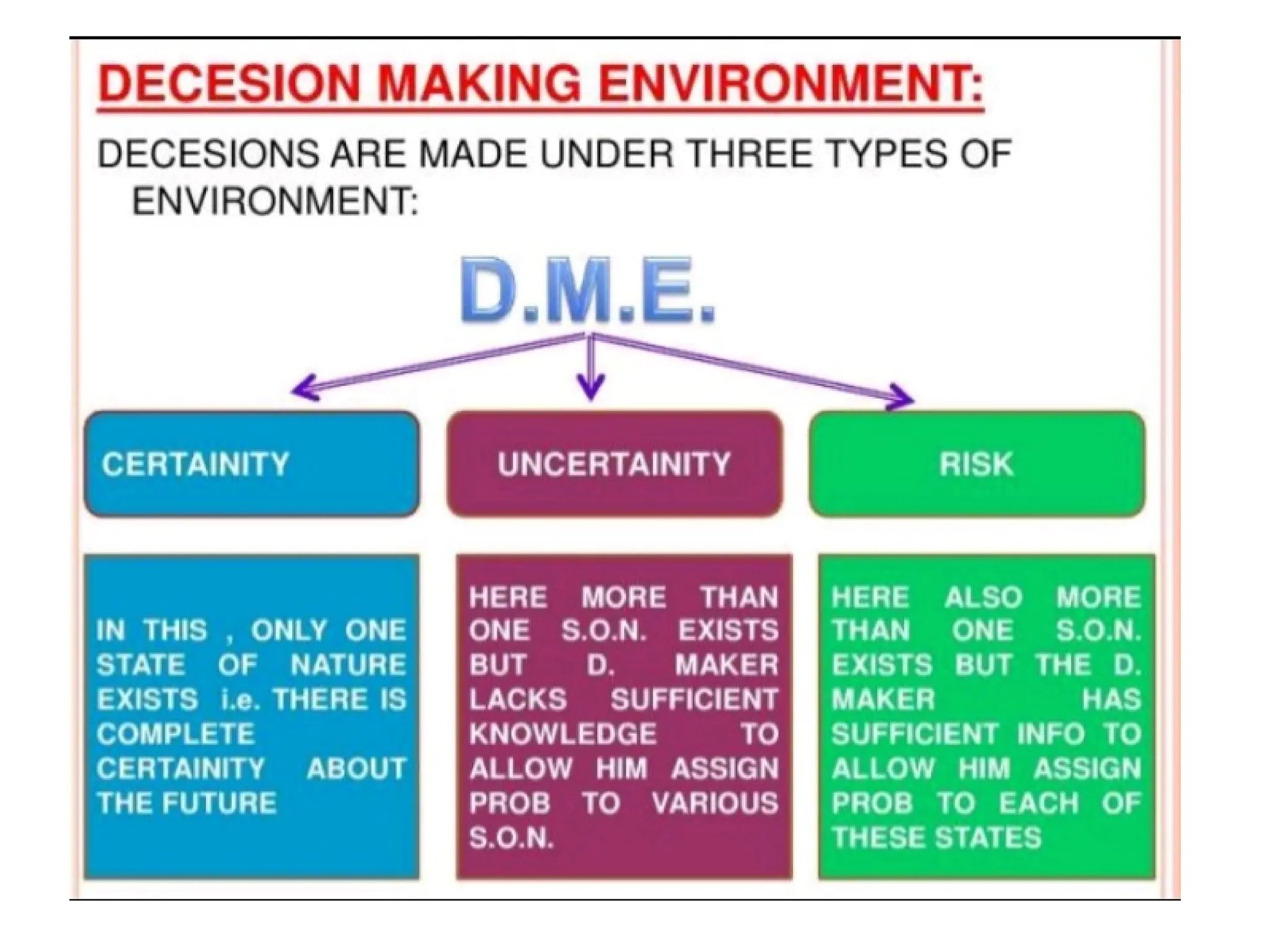 DECESION MAKING ENVIRONMENT:

DECESIONS ARE MADE UNDER THREE TYPES OF ENVIRONMENT:

D.M.E.

CERTAINITY

UNCERTAINITY

RISK

IN THIS , ONLY ONE STATE OF NATURE EXISTS i.e. THERE IS COMPLETE CERTAINITY ABOUT THE FUTURE

HERE MORE THAN ONE S.O.N. EXISTS BUT D. MAKER LACKS SUFFICIENT KNOWLEDGE TO ALLOW HIM ASSIGN PROB TO VARIOUS S.O.N.

HERE ALSO MORE THAN ONE S.O.N. EXISTS BUT THE D. MAKER HAS SUFFICIENT INFO TO ALLOW HIM ASSIGN PROB TO EACH OF THESE STATES